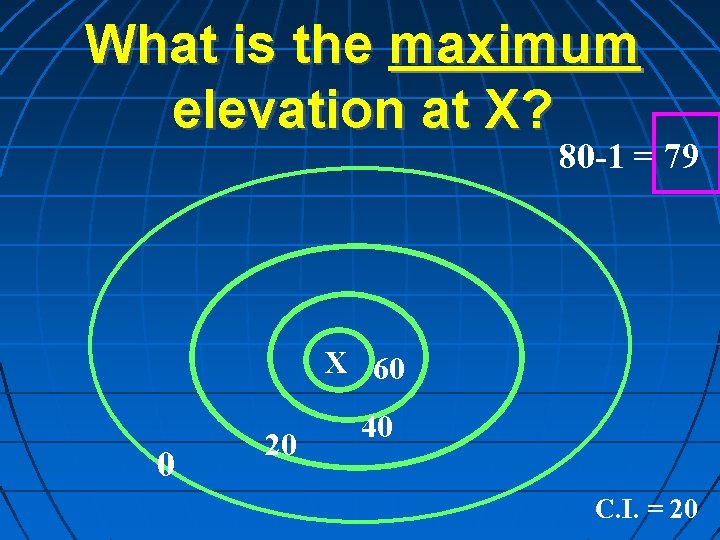 What is the maximum elevation at X?

80-1 = 79

X

60

40

20

0

C.I. = 20